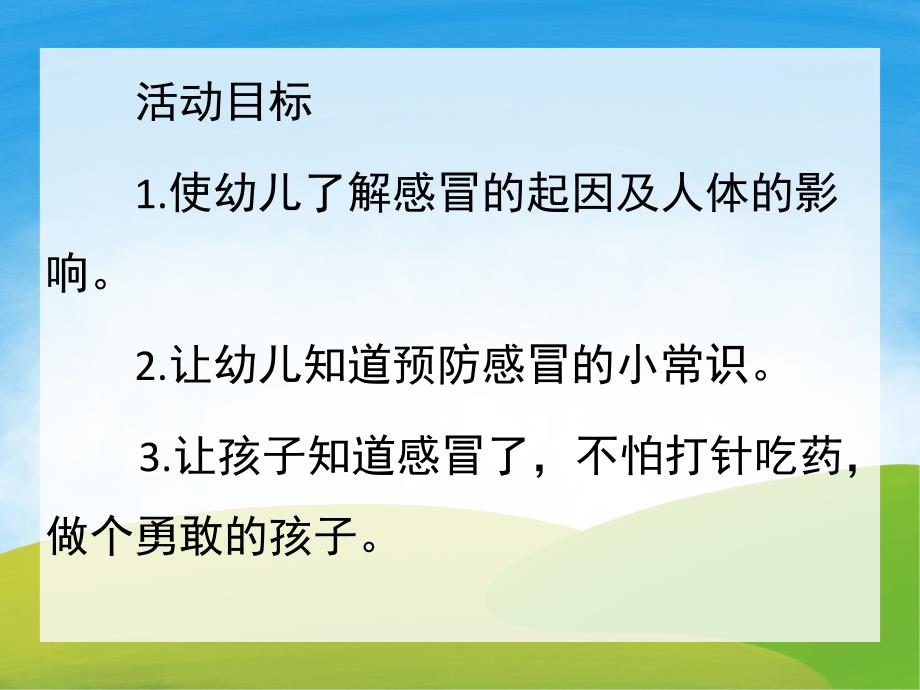 活动目标

1.使幼儿了解感冒的起因及人体的影响。

2.让幼儿知道预防感冒的小常识。

3.让孩子知道感冒了，不怕打针吃药，做个勇敢的孩子。